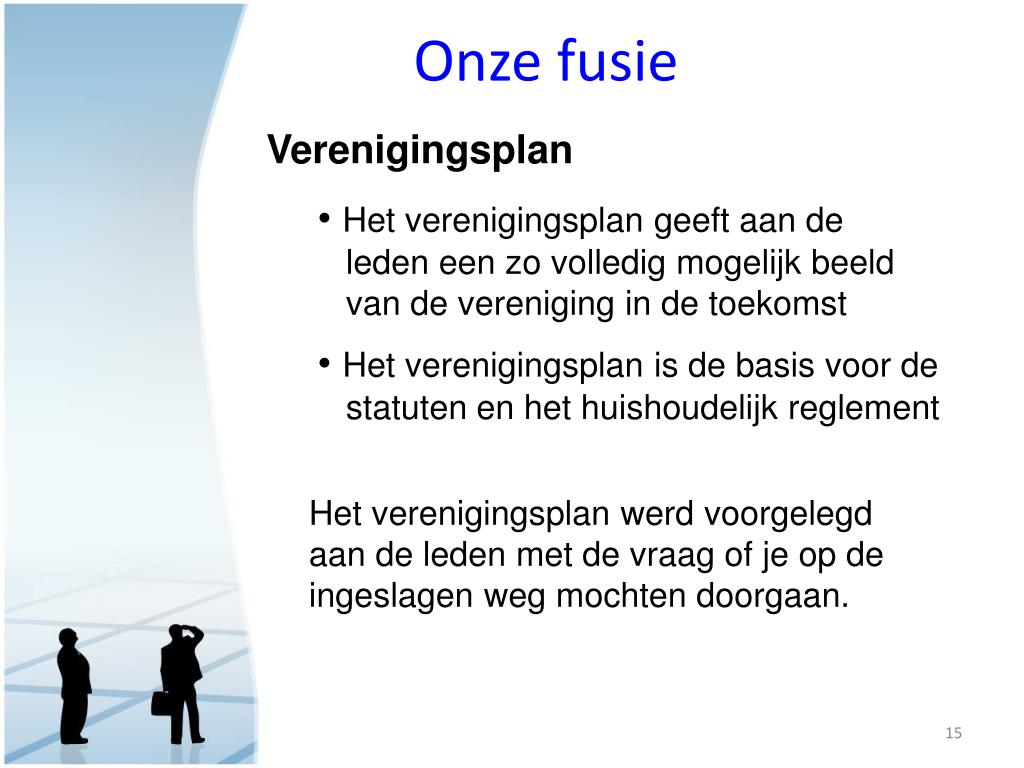 Onze fusie

Verenigingsplan

• Het verenigingsplan geeft aan de leden een zo volledig mogelijk beeld van de vereniging in de toekomst

• Het verenigingsplan is de basis voor de statuten en het huishoudelijk reglement

Het verenigingsplan werd voorgelegd aan de leden met de vraag of je op de ingeslagen weg mochten doorgaan.

15